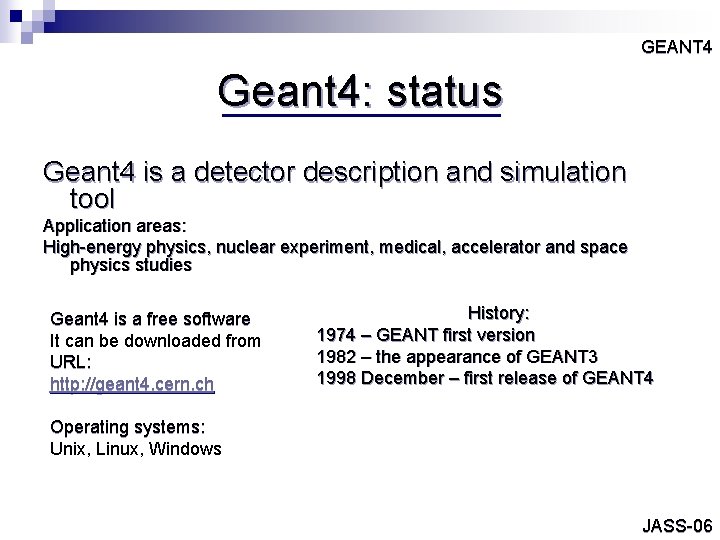 GEANT4

Geant4: status

Geant4 is a detector description and simulation tool

Application areas:

High-energy physics, nuclear experiment, medical, accelerator and space physics studies

Geant4 is a free software
It can be downloaded from URL:
http://geant4.cern.ch

Operating systems:
Unix, Linux, Windows

History:
1974 – GEANT first version
1982 – the appearance of GEANT3
1998 December – first release of GEANT4

JASS-06